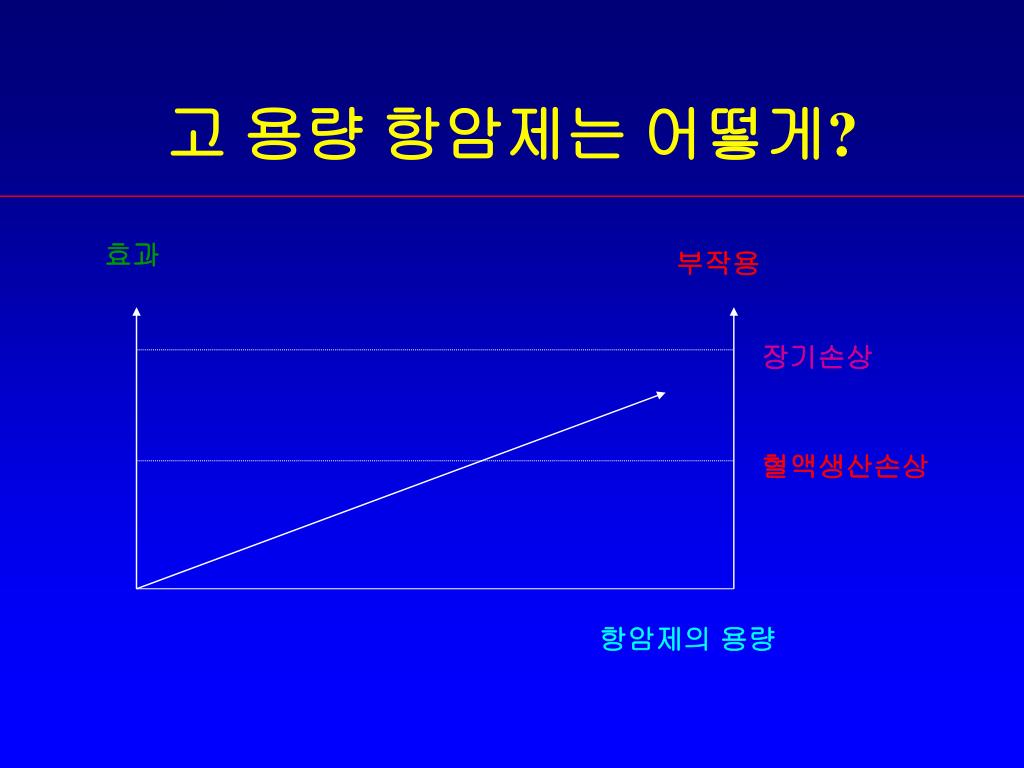 고 용량 항암제는 어떻게?

효과

부작용

장기손상

혈액생산손상

항암제의 용량